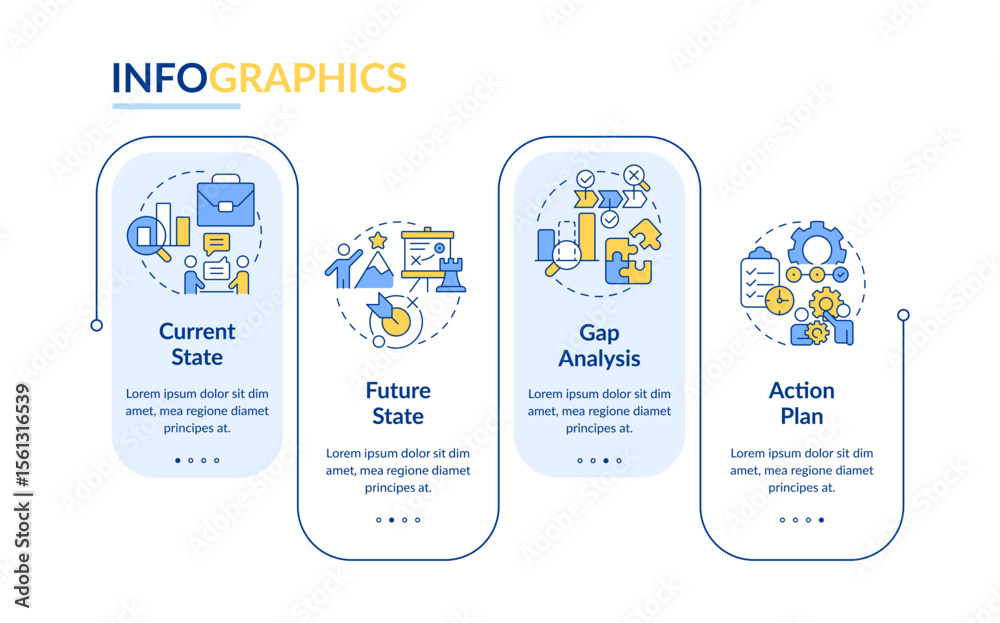 INFOGRAPHICS

Current State

Lorem ipsum dolor sit dim amet, mea regione diamet principes at.

Future State

Lorem ipsum dolor sit dim amet, mea regione diamet principes at.

Gap Analysis

Lorem ipsum dolor sit dim amet, mea regione diamet principes at.

Action Plan

Lorem ipsum dolor sit dim amet, mea regione diamet principes at.

Adobe Stock | #1561316539